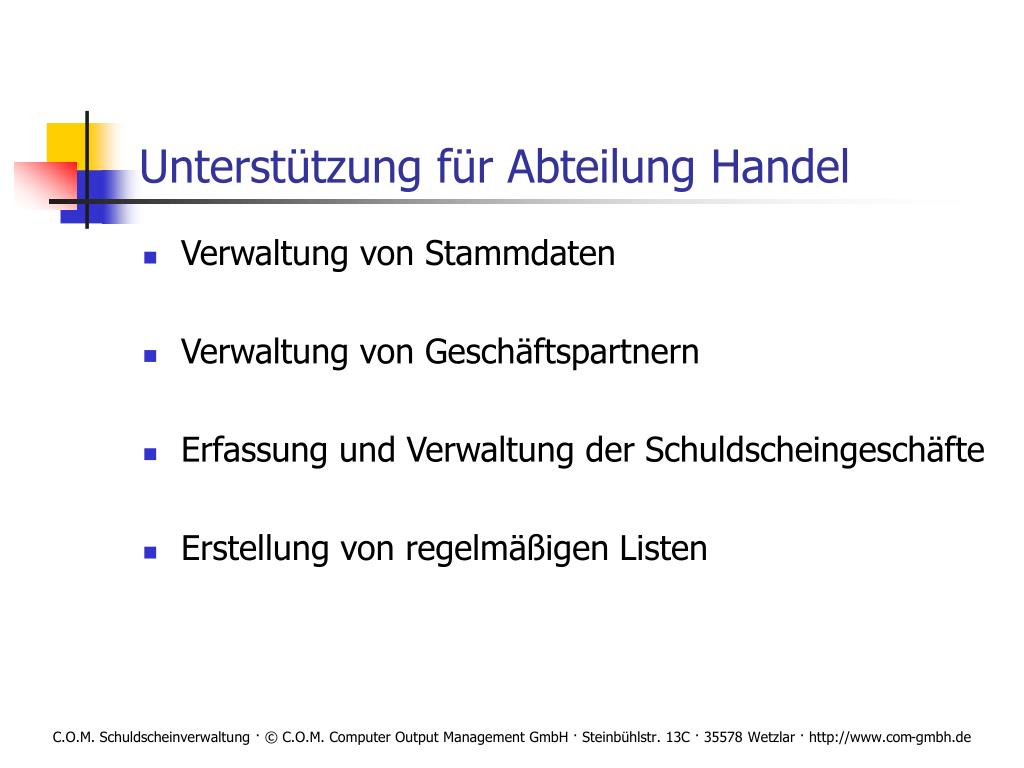 Unterstützung für Abteilung Handel

- Verwaltung von Stammdaten
- Verwaltung von Geschäftspartnern
- Erfassung und Verwaltung der Schuldscheingeschäfte
- Erstellung von regelmäßigen Listen

C.O.M. Schuldscheinverwaltung · © C.O.M. Computer Output Management GmbH · Steinbühlstr. 13C · 35578 Wetzlar · http://www.com-gmbh.de